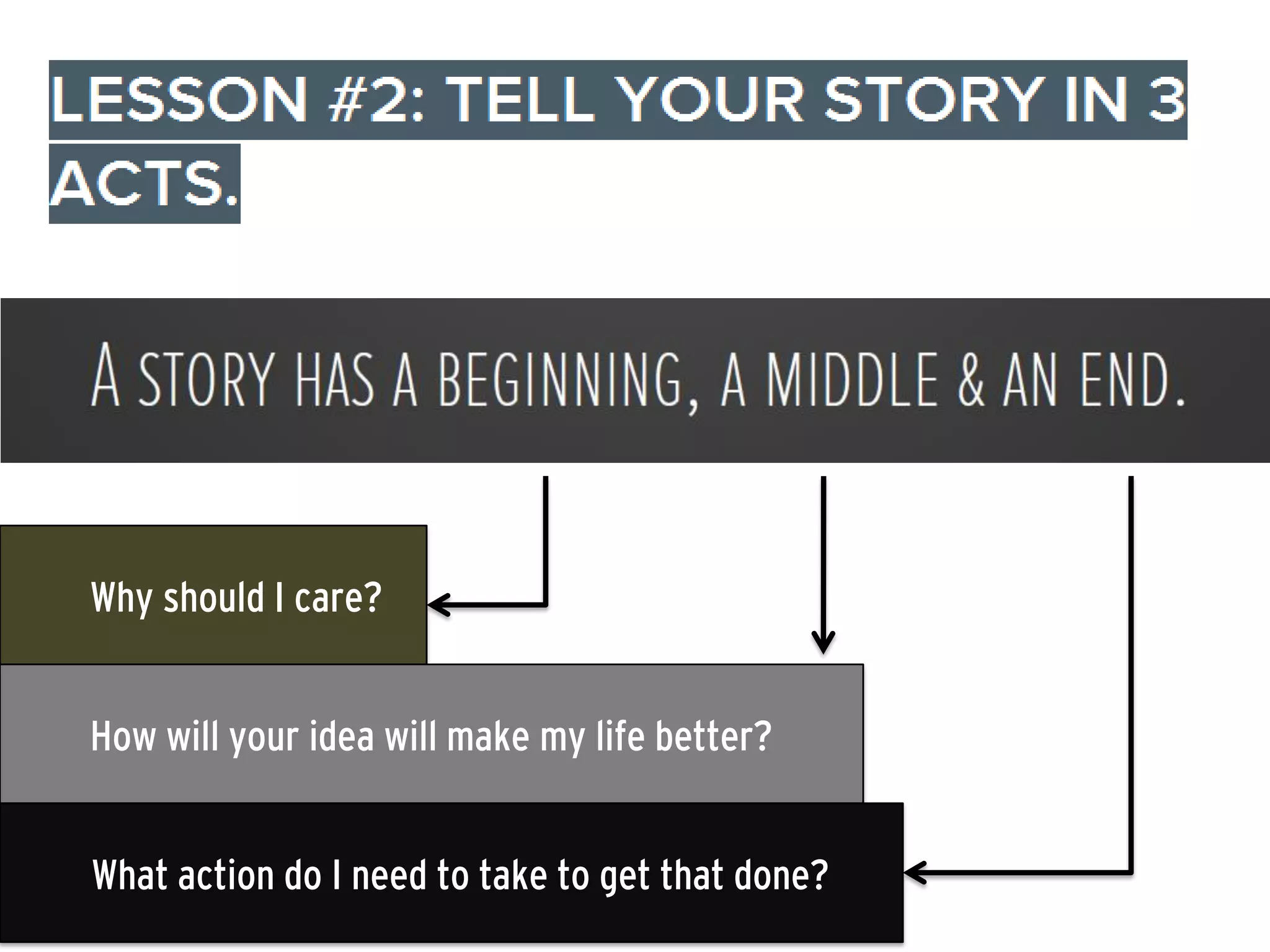 LESSON #2: TELL YOUR STORY IN 3 ACTS.

A STORY HAS A BEGINNING, A MIDDLE & AN END.

Why should I care?

How will your idea will make my life better?

What action do I need to take to get that done?